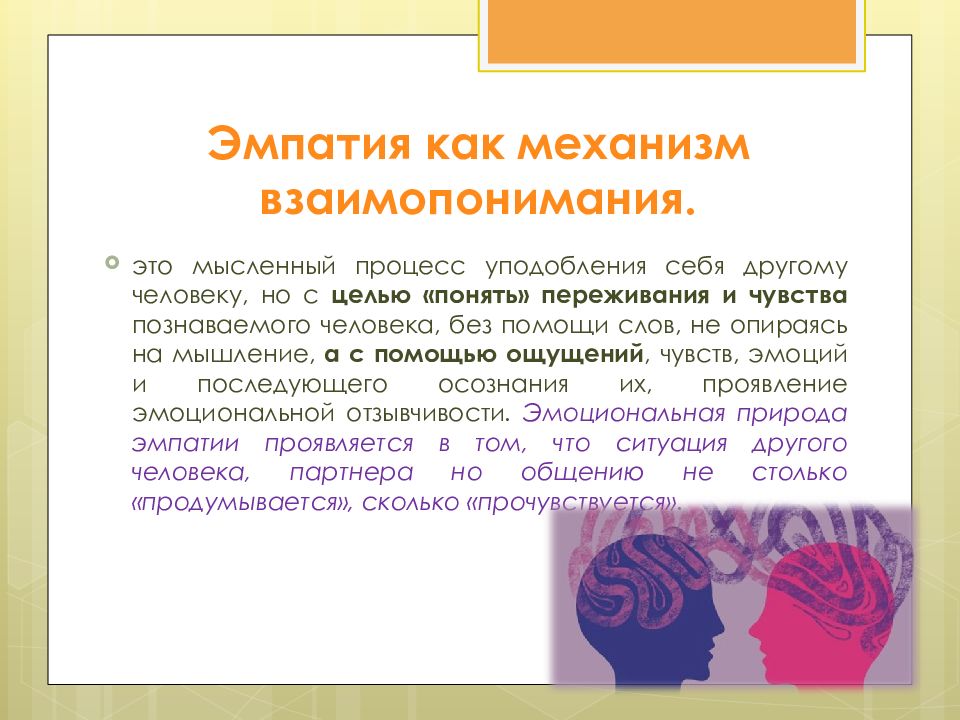 Эмпатия как механизм взаимопонимания.

это мысленный процесс уподобления себя другому человеку, но с целью «понять» переживания и чувства познаваемого человека, без помощи слов, не опираясь на мышление, а с помощью ощущений, чувств, эмоций и последующего осознания их, проявление эмоциональной отзывчивости. Эмоциональная природа эмпатии проявляется в том, что ситуация другого человека, партнера но общению не столько «продумывается», сколько «прочувствуется».